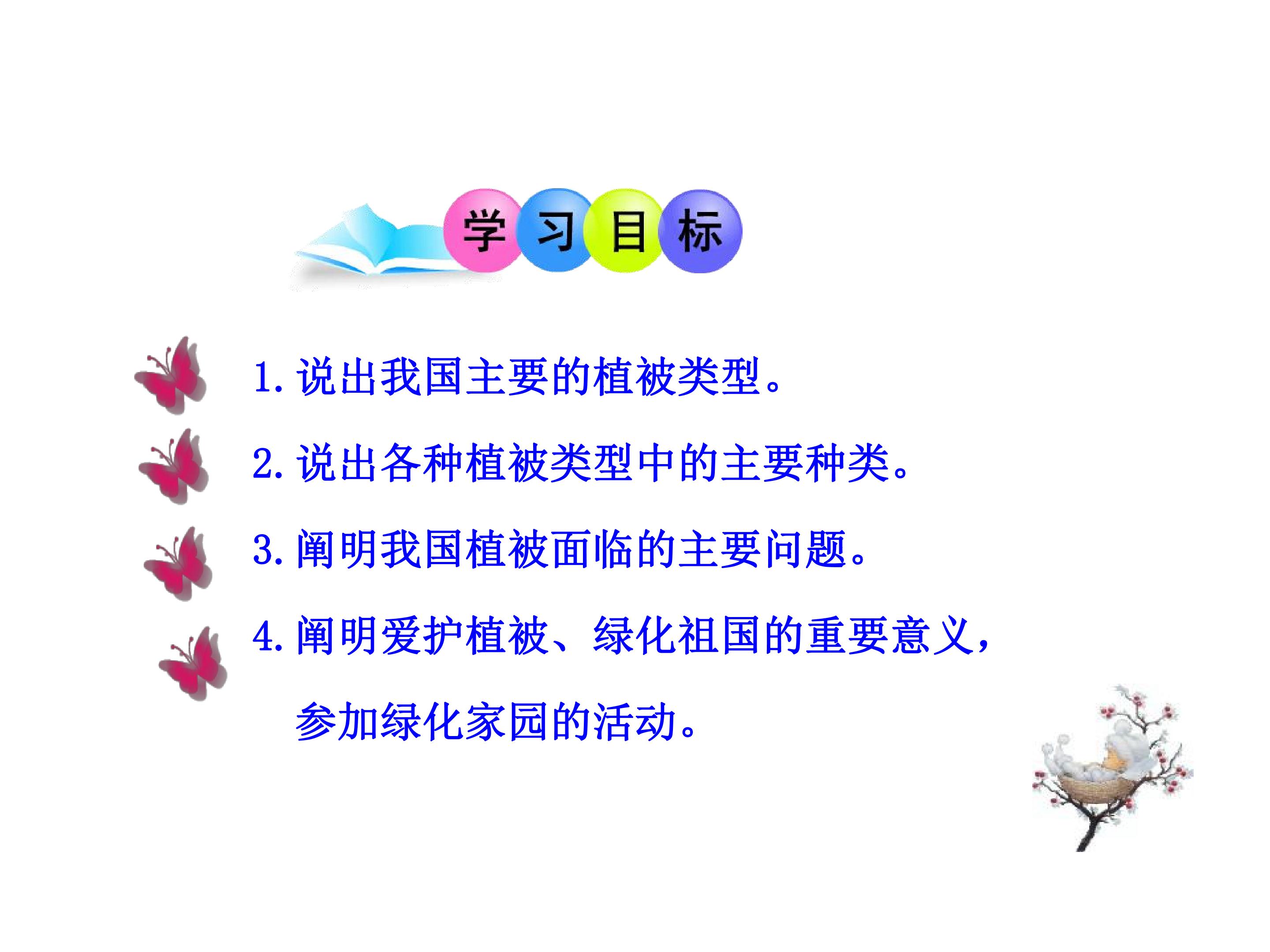 学习目标

1.说出我国主要的植被类型。

2.说出各种植被类型中的主要种类。

3.阐明我国植被面临的主要问题。

4.阐明爱护植被、绿化祖国的重要意义，参加绿化家园的活动。